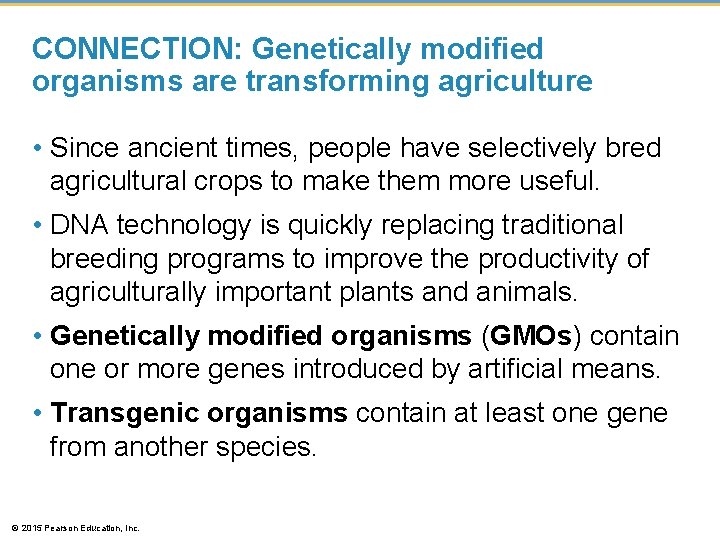 CONNECTION: Genetically modified organisms are transforming agriculture

• Since ancient times, people have selectively bred agricultural crops to make them more useful.

• DNA technology is quickly replacing traditional breeding programs to improve the productivity of agriculturally important plants and animals.

• Genetically modified organisms (GMOs) contain one or more genes introduced by artificial means.

• Transgenic organisms contain at least one gene from another species.

© 2015 Pearson Education, Inc.